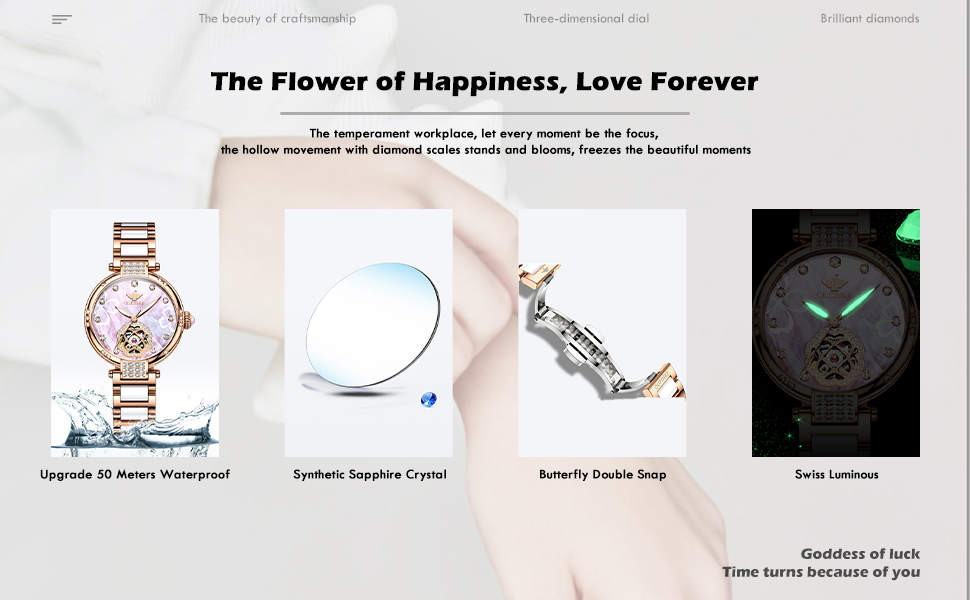 The beauty of craftsmanship

Three-dimensional dial

Brilliant diamonds

The Flower of Happiness, Love Forever

The temperament workplace, let every moment be the focus,
the hollow movement with diamond scales stands and blooms, freezes the beautiful moments

Upgrade 50 Meters Waterproof

Synthetic Sapphire Crystal

Butterfly Double Snap

Swiss Luminous

Goddess of luck
Time turns because of you